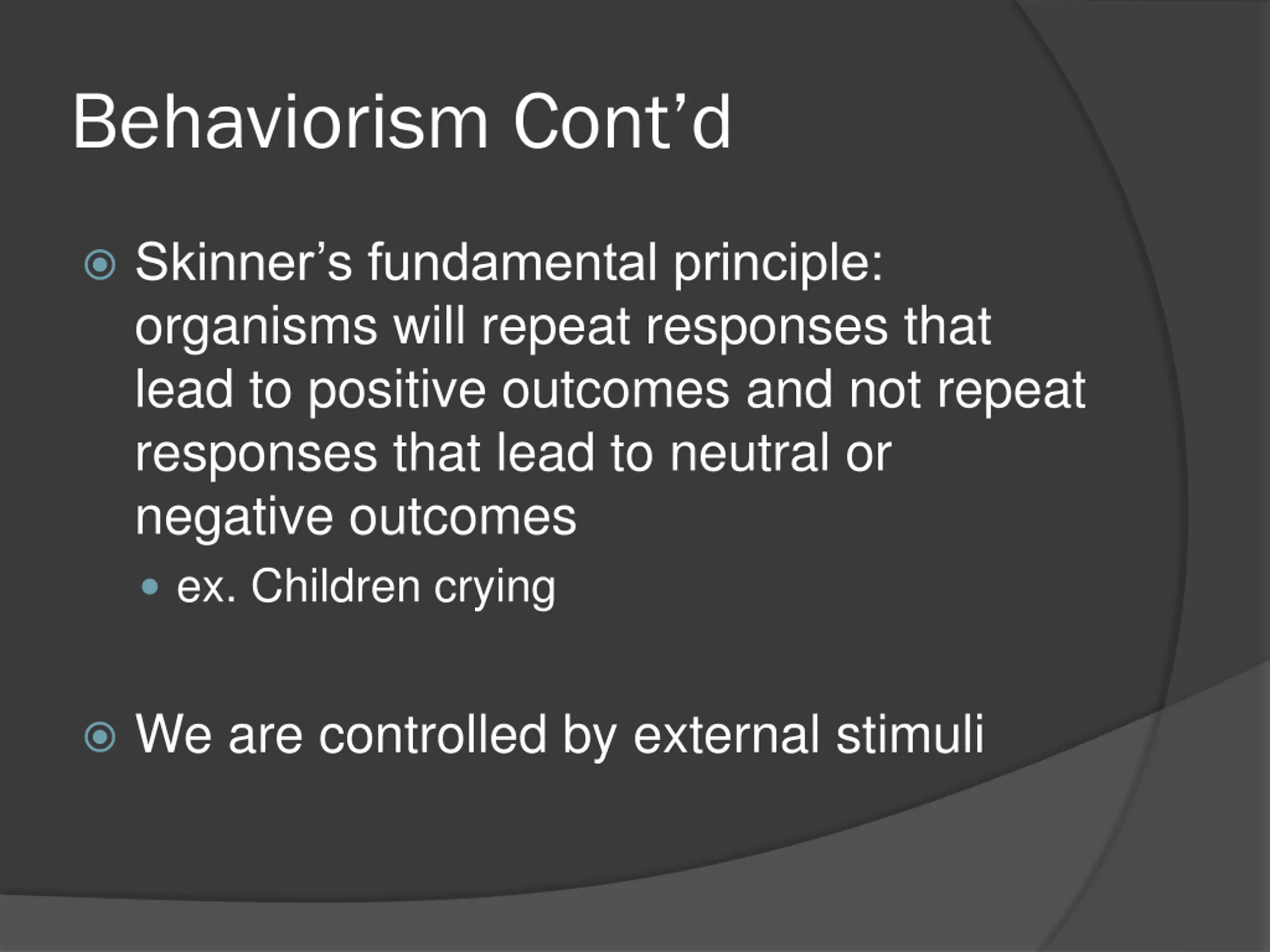 Behaviorism Cont’d

Skinner’s fundamental principle: organisms will repeat responses that lead to positive outcomes and not repeat responses that lead to neutral or negative outcomes

ex. Children crying

We are controlled by external stimuli